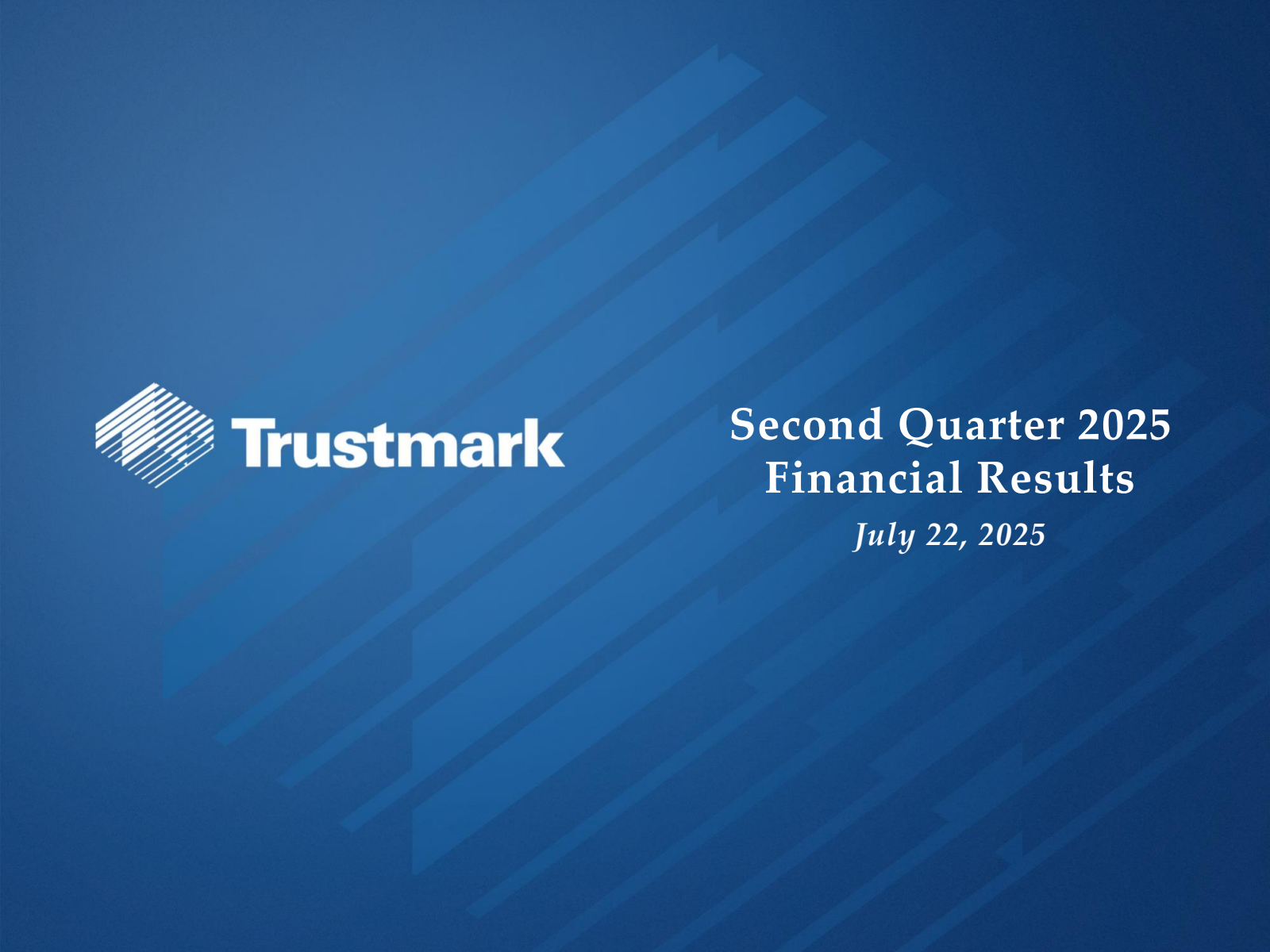 Trustmark

Second Quarter 2025
Financial Results
July 22, 2025